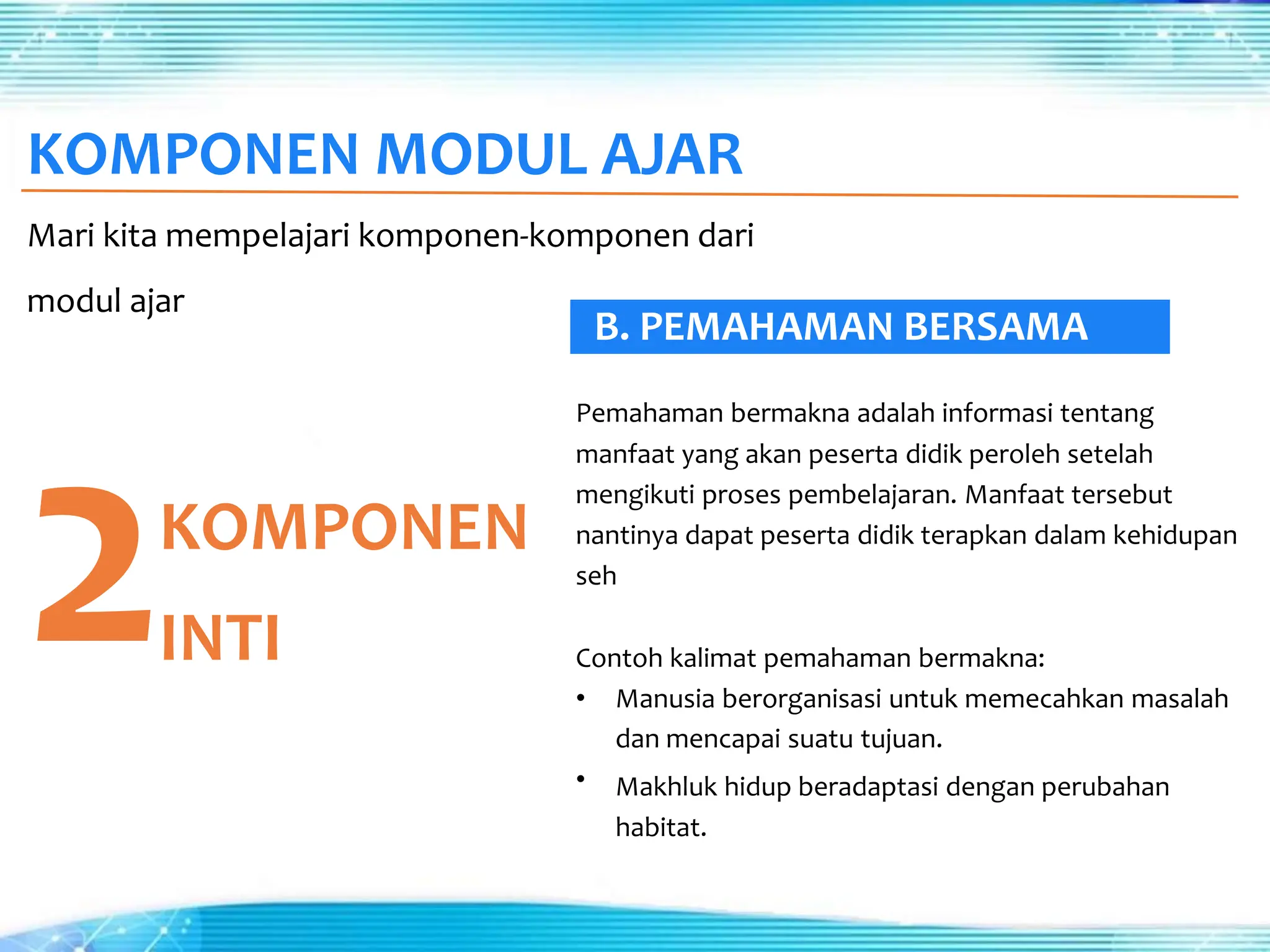 KOMPONEN MODUL AJAR

Mari kita mempelajari komponen-komponen dari modul ajar

2 KOMPONEN INTI

B. PEMAHAMAN BERSAMA

Pemahaman bermakna adalah informasi tentang manfaat yang akan peserta didik peroleh setelah mengikuti proses pembelajaran. Manfaat tersebut nantinya dapat peserta didik terapkan dalam kehidupan seh

Contoh kalimat pemahaman bermakna:

• Manusia berorganisasi untuk memecahkan masalah dan mencapai suatu tujuan.
• Makhluk hidup beradaptasi dengan perubahan habitat.